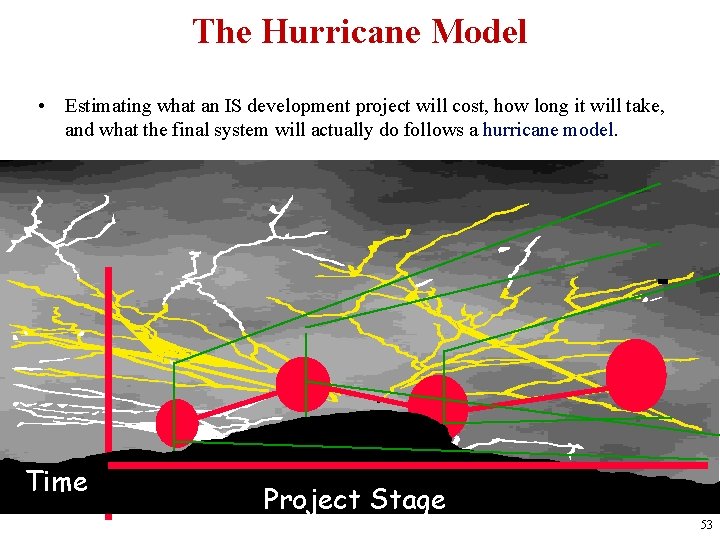 The Hurricane Model

• Estimating what an IS development project will cost, how long it will take, and what the final system will actually do follows a hurricane model.

Time

Project Stage

53